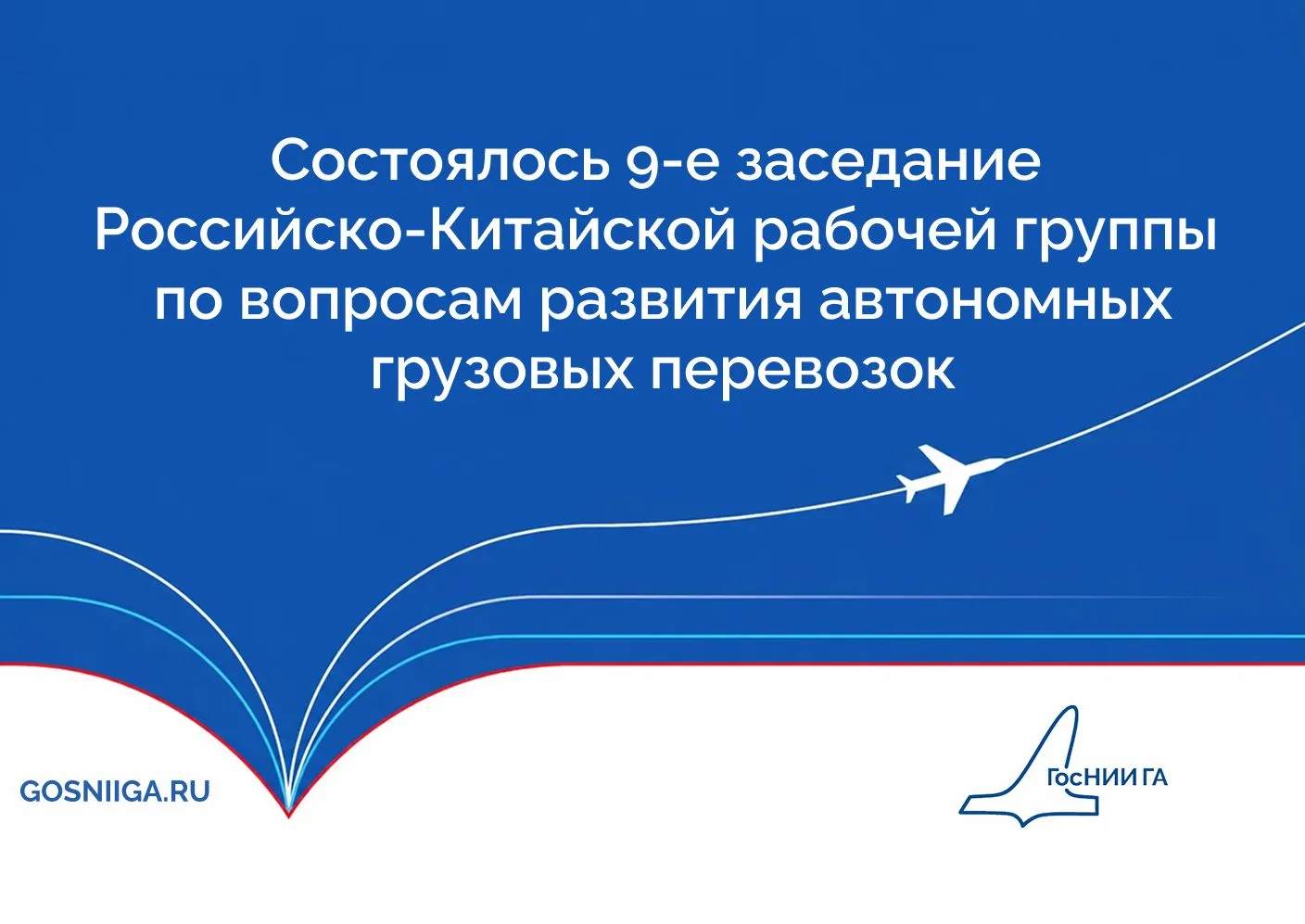 Состоялось 9-е заседание Российско-Китайской рабочей группы по вопросам развития автономных грузовых перевозок

GOSNIIGA.RU

ГосНИИ ГА